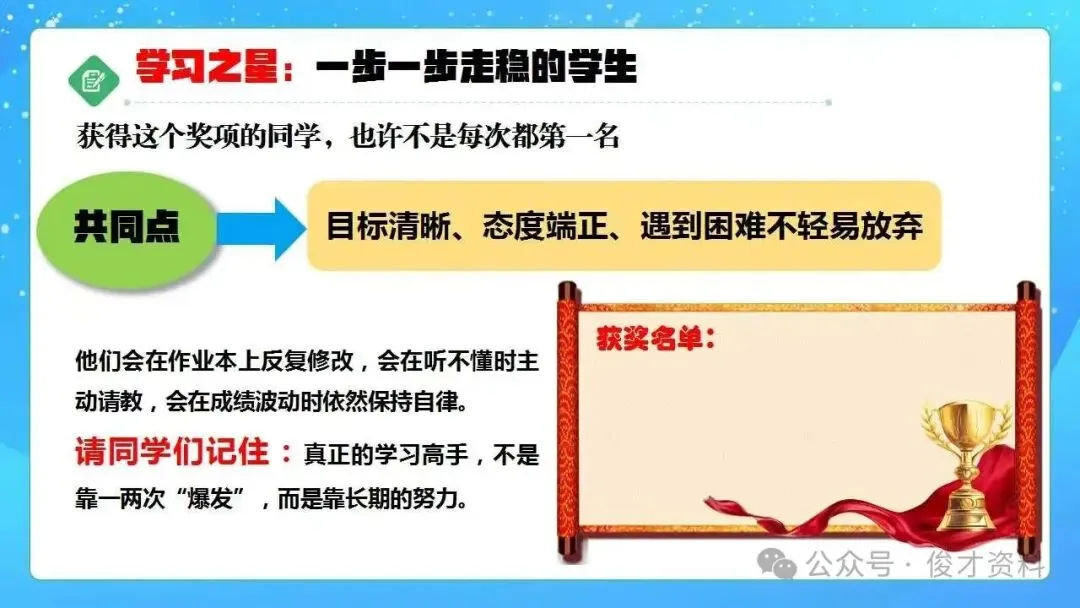 学习之星：一步一步走稳的学生

获得这个奖项的同学，也许不是每次都第一名

共同点

目标清晰、态度端正、遇到困难不轻易放弃

他们会在作业本上反复修改，会在听不懂时主动请教，会在成绩波动时依然保持自律。

请同学们记住：真正的学习高手，不是靠一两次“爆发”，而是靠长期的努力。

获奖名单：

公众号 · 俊才资料